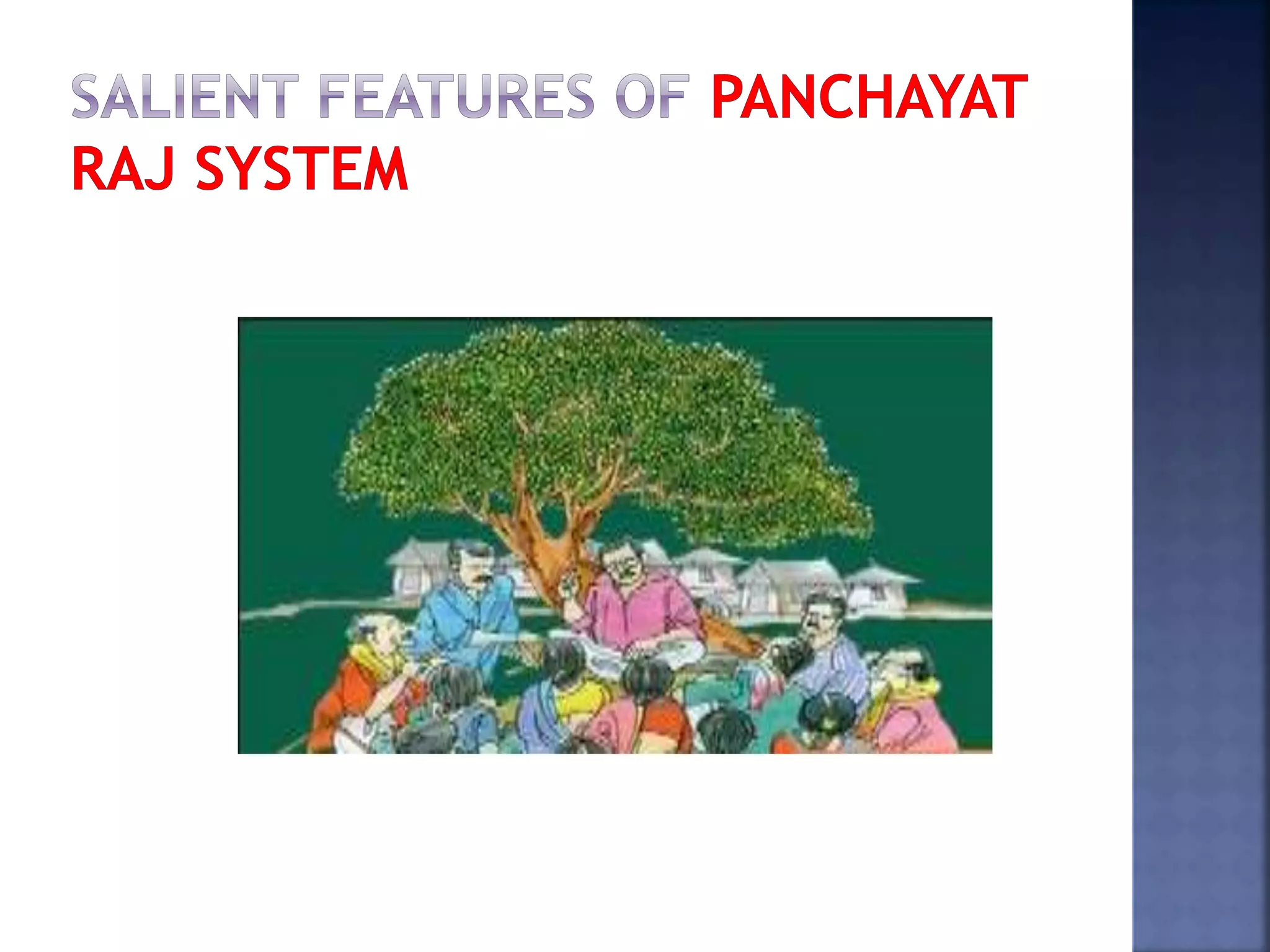 SALIENT FEATURES OF PANCHAYAT RAJ SYSTEM